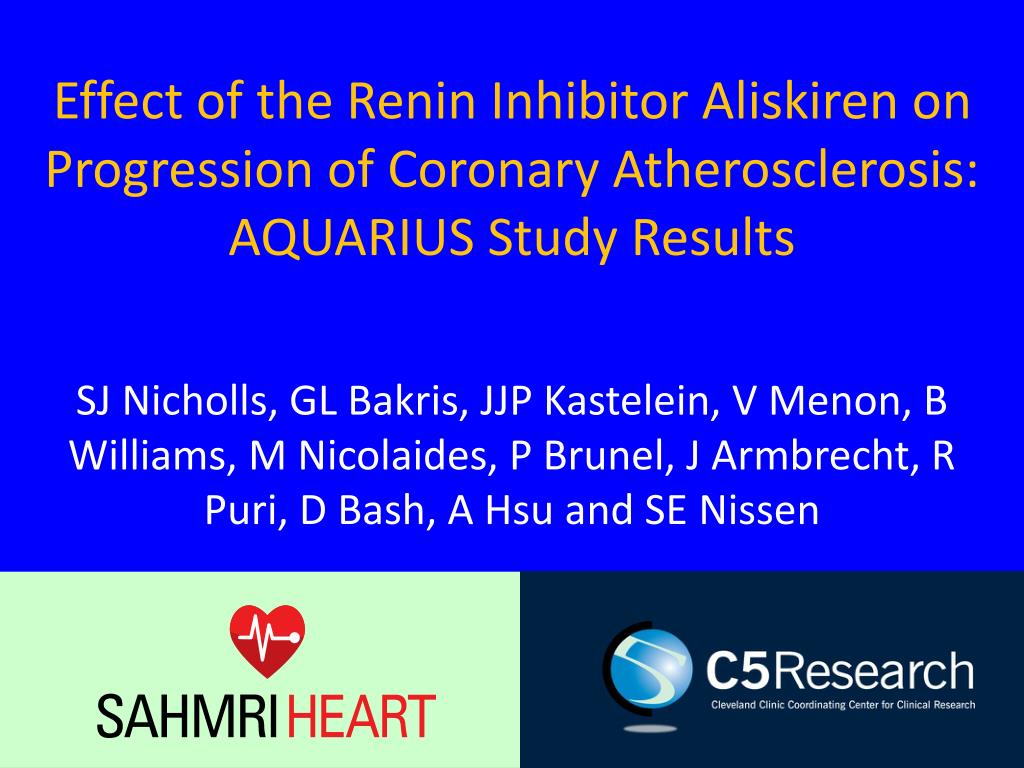 Effect of the Renin Inhibitor Aliskiren on Progression of Coronary Atherosclerosis: AQUARIUS Study Results

SJ Nicholls, GL Bakris, JJP Kastelein, V Menon, B Williams, M Nicolaides, P Brunel, J Armbrecht, R Puri, D Bash, A Hsu and SE Nissen

SAHMRI HEART

C5Research
Cleveland Clinic Coordinating Center for Clinical Research